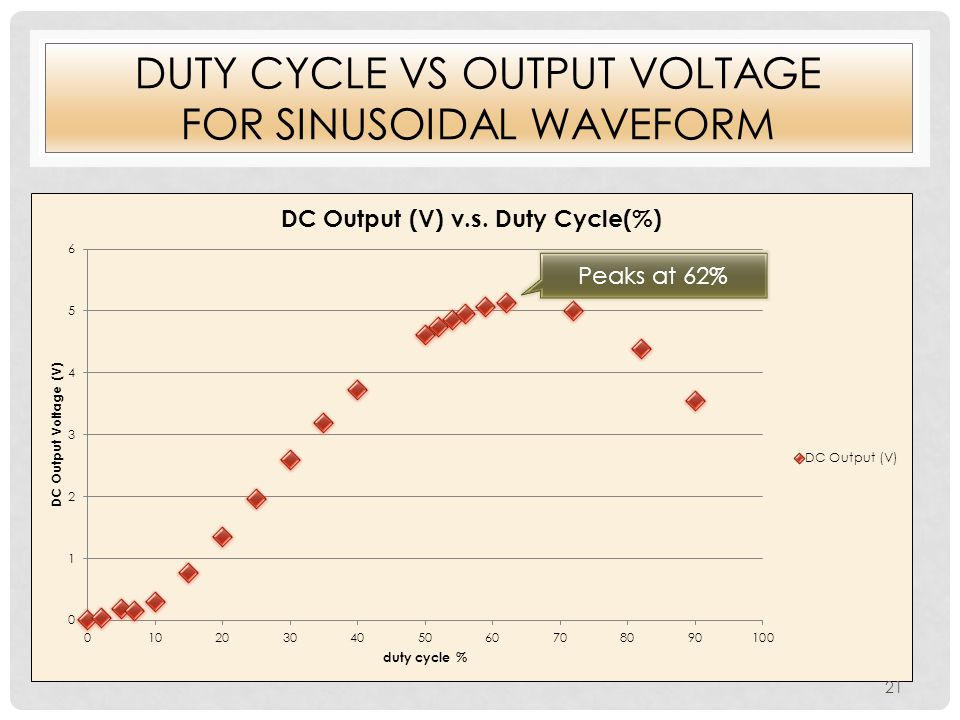 DUTY CYCLE VS OUTPUT VOLTAGE FOR SINUSOIDAL WAVEFORM

DC Output (V) v.s. Duty Cycle(%)

Peaks at 62%

DC Output Voltage (V)

6
5
4
3
2
1
0

0 10 20 30 40 50 60 70 80 90 100

duty cycle %

DC Output (V)

21